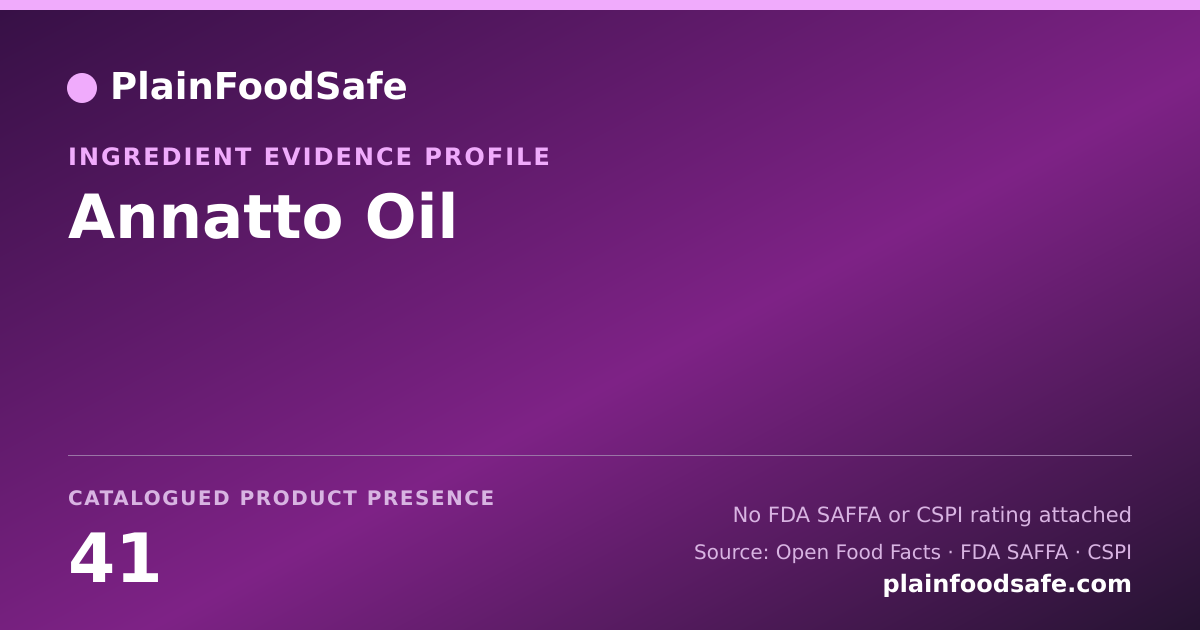 PlainFoodSafe

INGREDIENT EVIDENCE PROFILE

Annatto Oil

CATALOGUED PRODUCT PRESENCE

41

No FDA SAFFA or CSPI rating attached

Source: Open Food Facts · FDA SAFFA · CSPI

plainfoodsafe.com